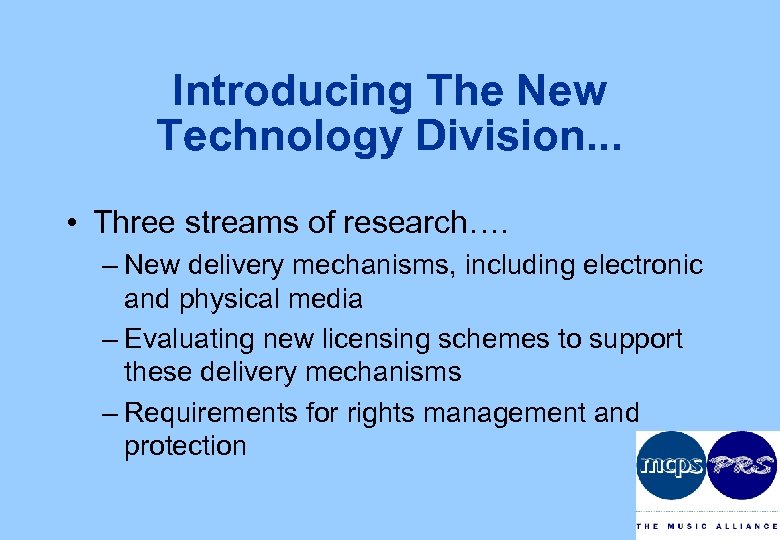 Introducing The New Technology Division...

• Three streams of research….

– New delivery mechanisms, including electronic and physical media

– Evaluating new licensing schemes to support these delivery mechanisms

– Requirements for rights management and protection

mcps PRS

THE MUSIC ALLIANCE